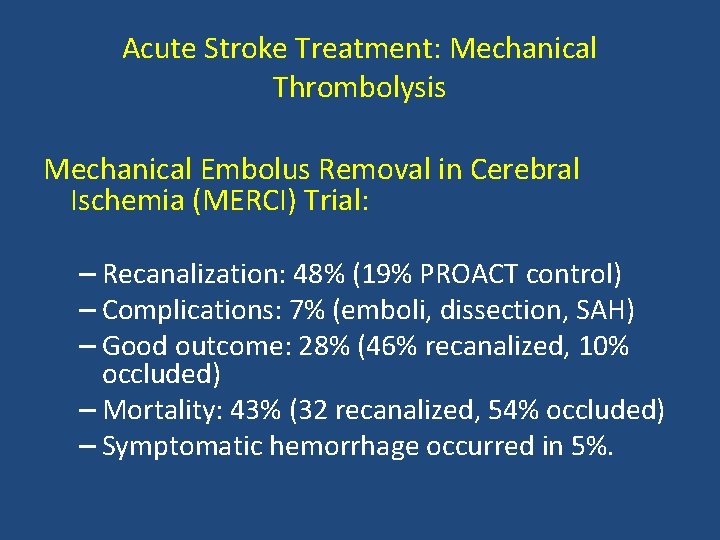 Acute Stroke Treatment: Mechanical Thrombolysis

Mechanical Embolus Removal in Cerebral Ischemia (MERCI) Trial:

– Recanalization: 48% (19% PROACT control)
– Complications: 7% (emboli, dissection, SAH)
– Good outcome: 28% (46% recanalized, 10% occluded)
– Mortality: 43% (32 recanalized, 54% occluded)
– Symptomatic hemorrhage occurred in 5%.